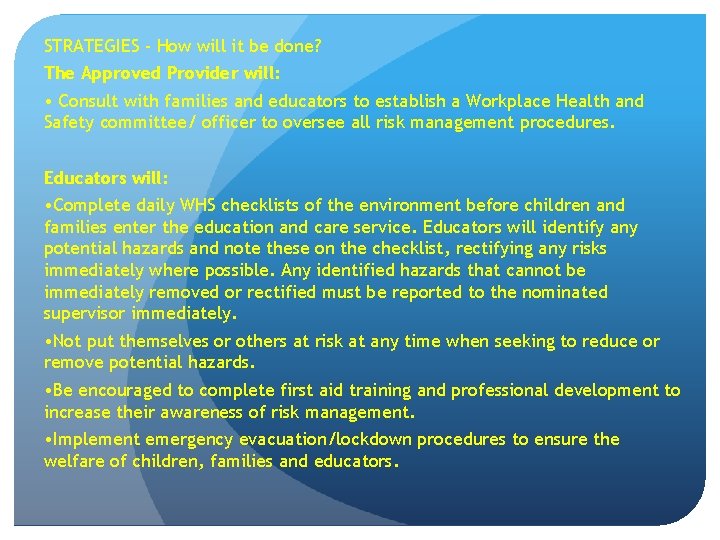 STRATEGIES - How will it be done?

The Approved Provider will:

• Consult with families and educators to establish a Workplace Health and Safety committee/ officer to oversee all risk management procedures.

Educators will:

•Complete daily WHS checklists of the environment before children and families enter the education and care service. Educators will identify any potential hazards and note these on the checklist, rectifying any risks immediately where possible. Any identified hazards that cannot be immediately removed or rectified must be reported to the nominated supervisor immediately.

•Not put themselves or others at risk at any time when seeking to reduce or remove potential hazards.

•Be encouraged to complete first aid training and professional development to increase their awareness of risk management.

•Implement emergency evacuation/lockdown procedures to ensure the welfare of children, families and educators.